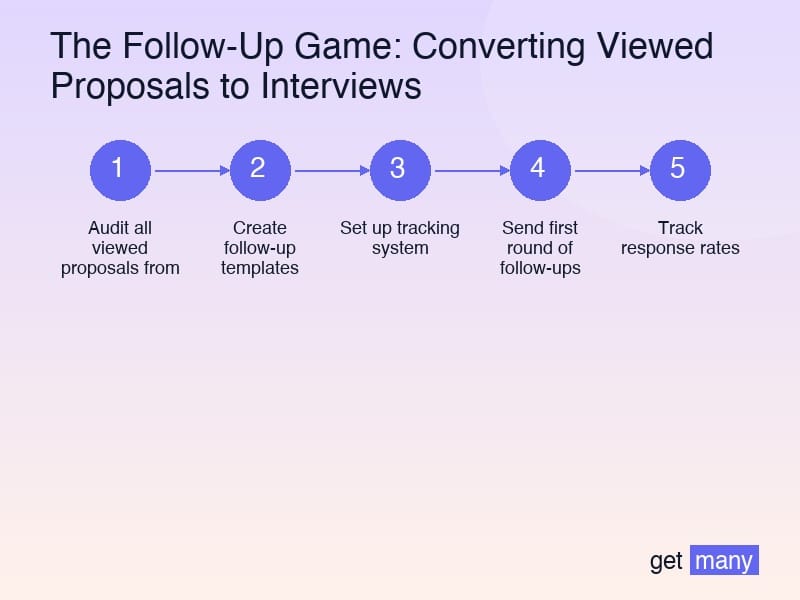 The Follow-Up Game: Converting Viewed Proposals to Interviews

1

Audit all viewed proposals from

2

Create follow-up templates

3

Set up tracking system

4

Send first round of follow-ups

5

Track response rates

get many